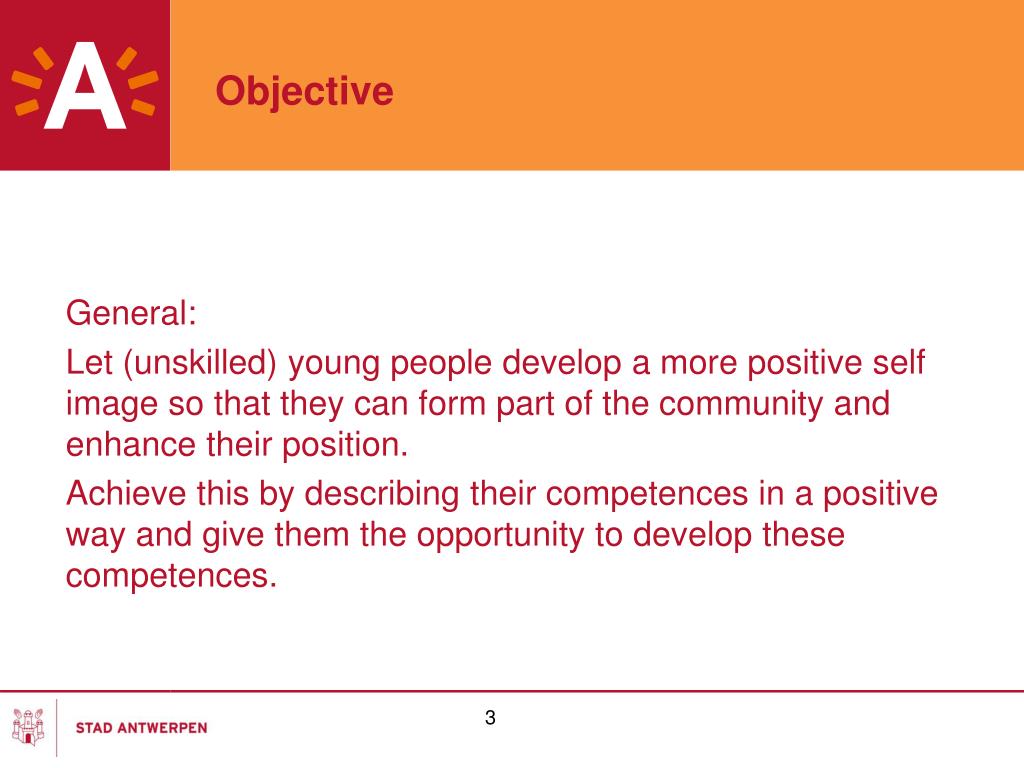 A

Objective

General:

Let (unskilled) young people develop a more positive self image so that they can form part of the community and enhance their position.

Achieve this by describing their competences in a positive way and give them the opportunity to develop these competences.

STAD ANTWERPEN

3